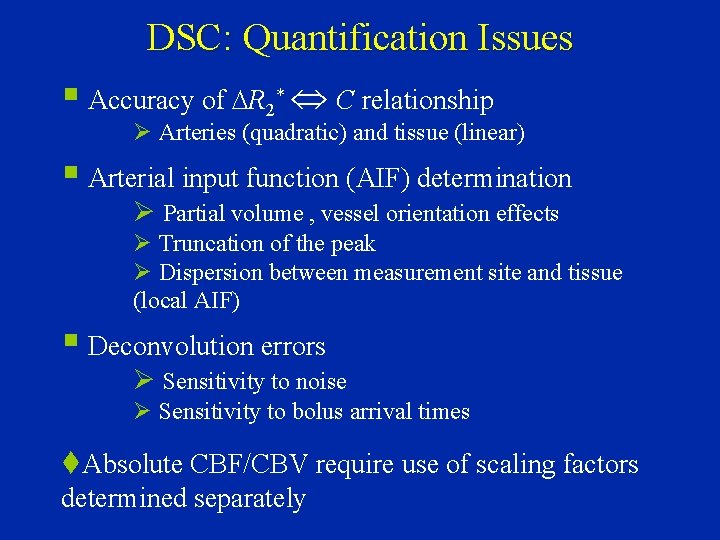 DSC: Quantification Issues

▪ Accuracy of $\Delta R_2^* \Leftrightarrow C$ relationship

➢ Arteries (quadratic) and tissue (linear)

▪ Arterial input function (AIF) determination

➢ Partial volume , vessel orientation effects

➢ Truncation of the peak

➢ Dispersion between measurement site and tissue (local AIF)

▪ Deconvolution errors

➢ Sensitivity to noise

➢ Sensitivity to bolus arrival times

♦Absolute CBF/CBV require use of scaling factors determined separately